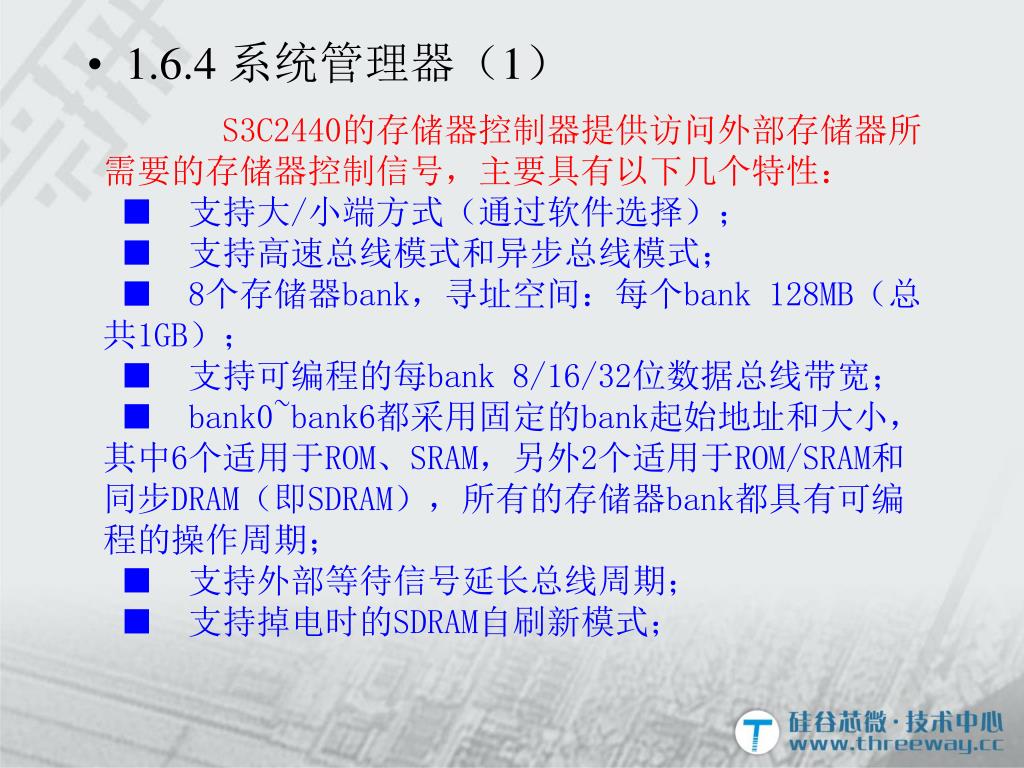 • 1.6.4 系统管理器（1）

S3C2440的存储器控制器提供访问外部存储器所需要的存储器控制信号，主要具有以下几个特性：

■ 支持大/小端方式（通过软件选择）；

■ 支持高速总线模式和异步总线模式；

■ 8个存储器bank，寻址空间：每个bank 128MB（总共1GB）；

■ 支持可编程的每bank 8/16/32位数据总线带宽；

■ bank0~bank6都采用固定的bank起始地址和大小，其中6个适用于ROM、SRAM，另外2个适用于ROM/SRAM和同步DRAM（即SDRAM），所有的存储器bank都具有可编程的操作周期；

■ 支持外部等待信号延长总线周期；

■ 支持掉电时的SDRAM自刷新模式；

硅谷芯微·技术中心
www.threeway.cc